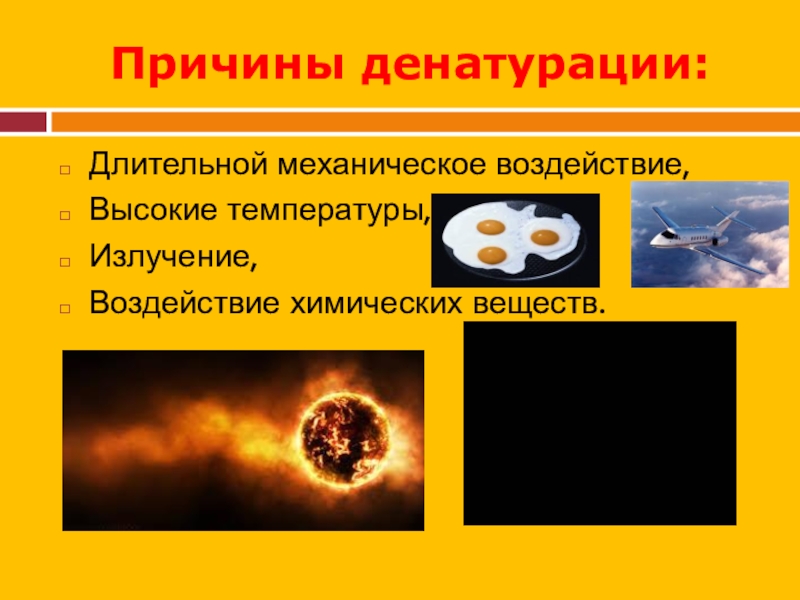 Причины денатурации:

Длительной механическое воздействие,
Высокие температуры,
Излучение,
Воздействие химических веществ.